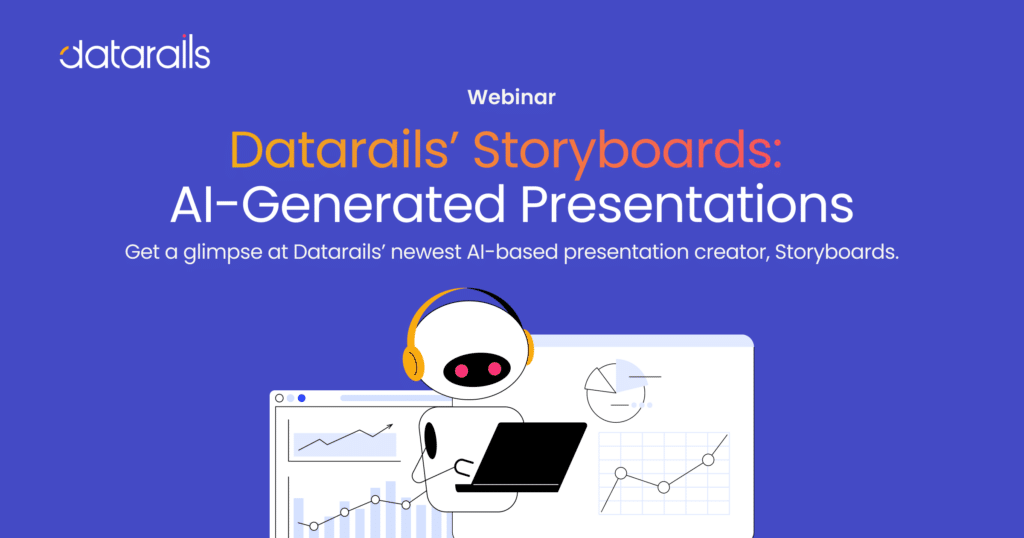 datarails

Webinar

Datarails' Storyboards:
AI-Generated Presentations

Get a glimpse at Datarails' newest AI-based presentation creator, Storyboards.